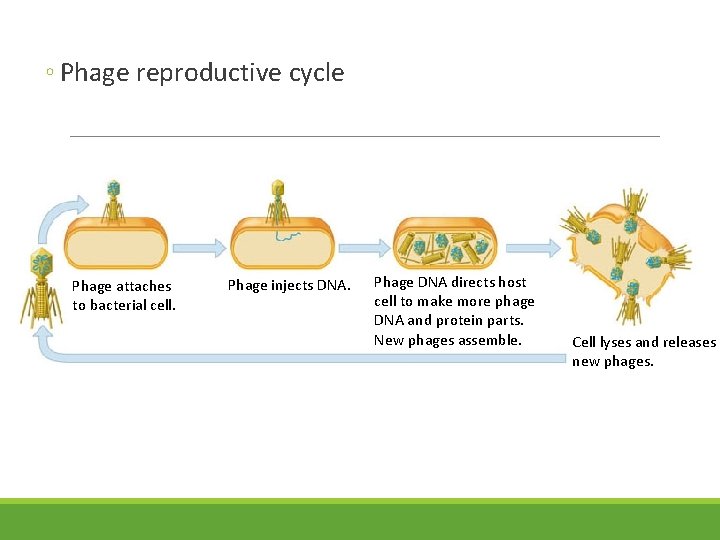 ◦ Phage reproductive cycle

Phage attaches to bacterial cell.

Phage injects DNA.

Phage DNA directs host cell to make more phage DNA and protein parts. New phages assemble.

Cell lyses and releases new phages.